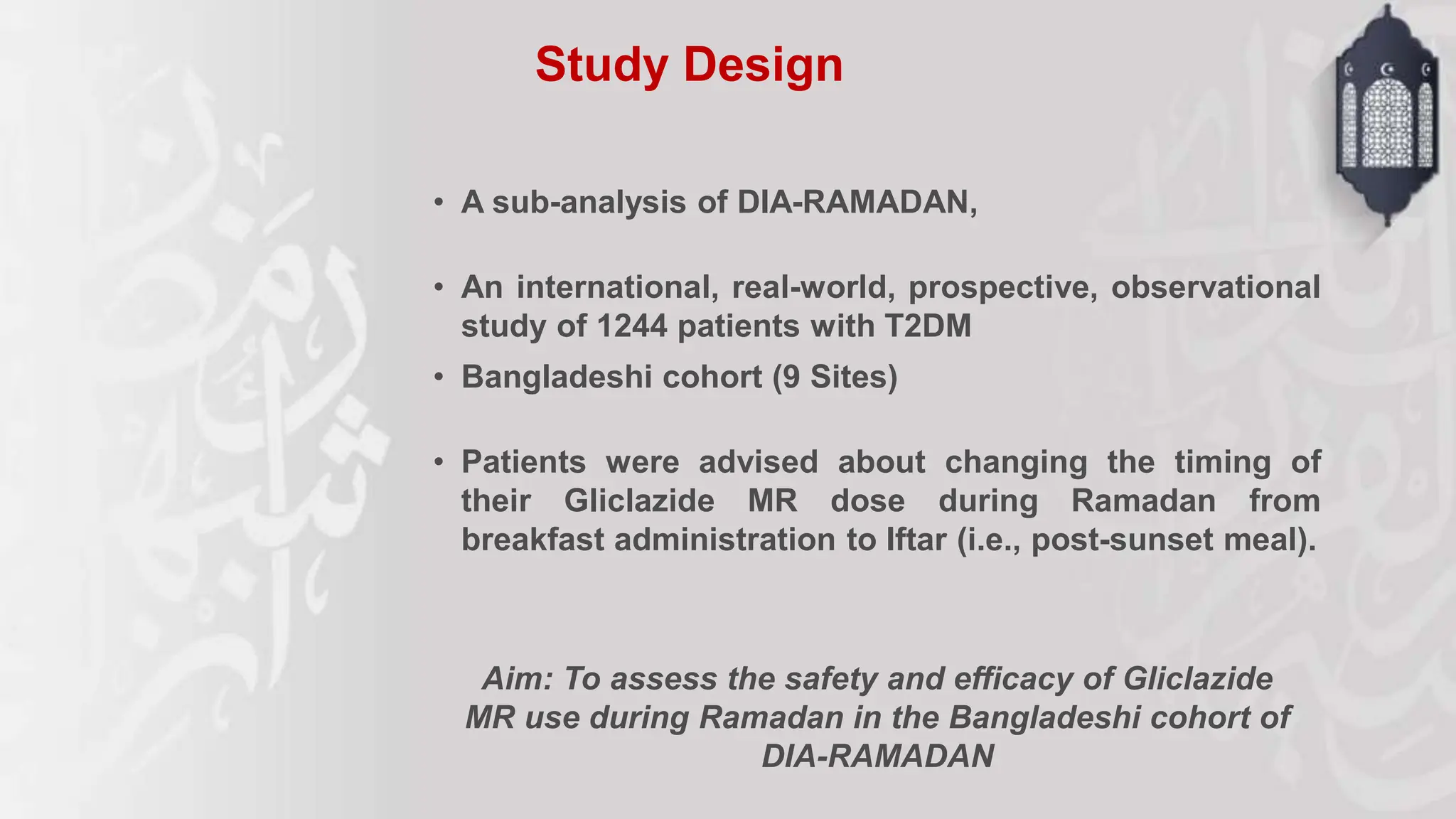 Study Design

• A sub-analysis of DIA-RAMADAN,

• An international, real-world, prospective, observational study of 1244 patients with T2DM

• Bangladeshi cohort (9 Sites)

• Patients were advised about changing the timing of their Gliclazide MR dose during Ramadan from breakfast administration to Iftar (i.e., post-sunset meal).

Aim: To assess the safety and efficacy of Gliclazide MR use during Ramadan in the Bangladeshi cohort of DIA-RAMADAN